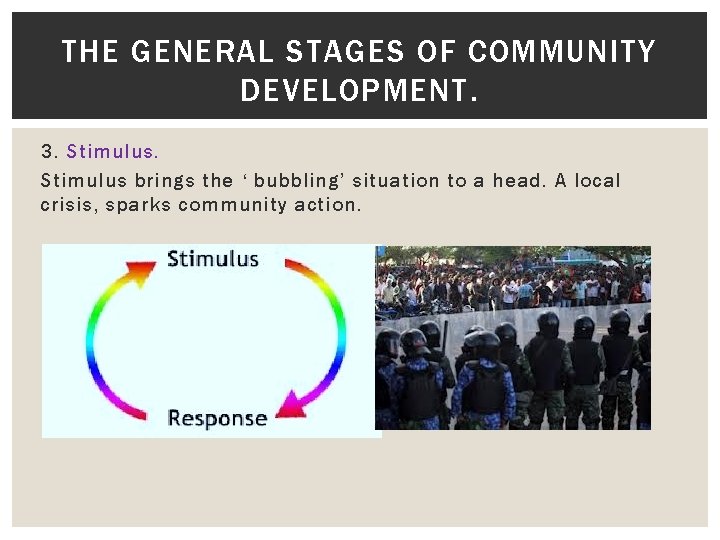 THE GENERAL STAGES OF COMMUNITY DEVELOPMENT.

3. Stimulus.

Stimulus brings the ‘ bubbling’ situation to a head. A local crisis, sparks community action.

Stimulus

Response